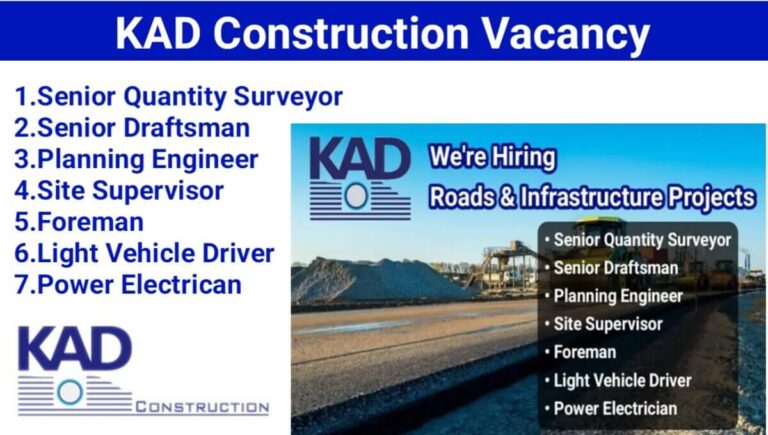 KAD Construction Vacancy

1.Senior Quantity Surveyor
2.Senior Draftsman
3.Planning Engineer
4.Site Supervisor
5.Foreman
6.Light Vehicle Driver
7.Power Electrican

KAD
CONSTRUCTION

KAD

We're Hiring
Roads & Infrastructure Projects

• Senior Quantity Surveyor
• Senior Draftsman
• Planning Engineer
• Site Supervisor
• Foreman
• Light Vehicle Driver
• Power Electrician